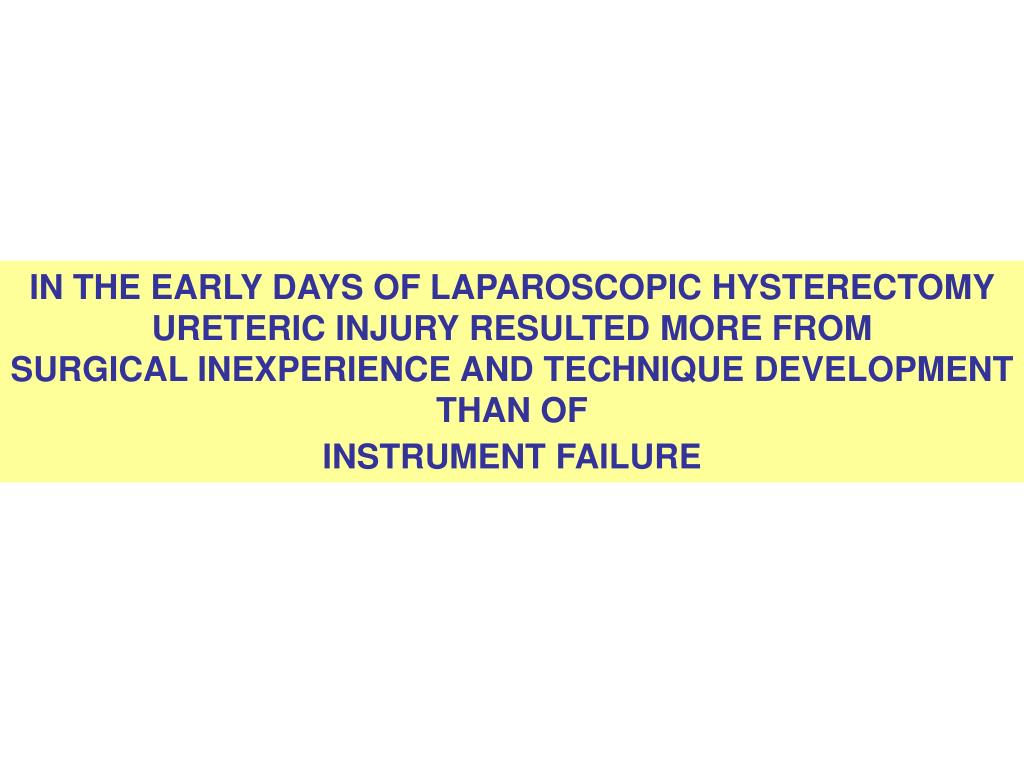 IN THE EARLY DAYS OF LAPAROSCOPIC HYSTERECTOMY URETERIC INJURY RESULTED MORE FROM SURGICAL INEXPERIENCE AND TECHNIQUE DEVELOPMENT THAN OF INSTRUMENT FAILURE